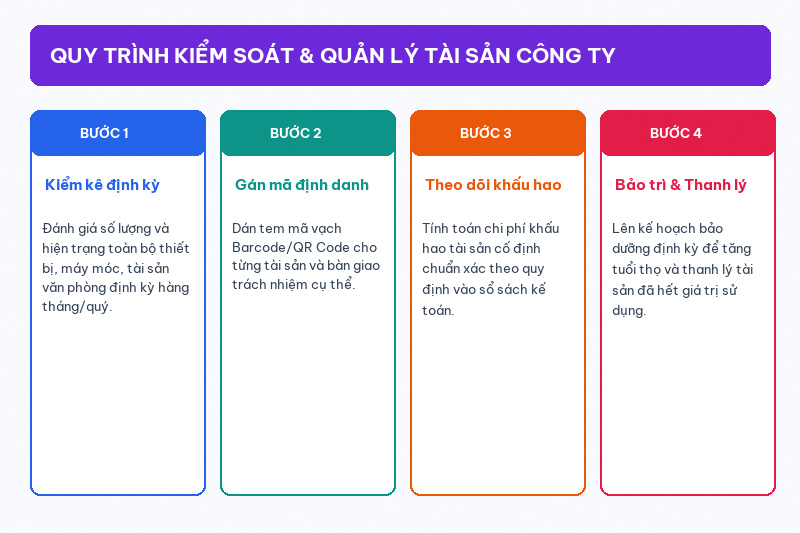 QUY TRÌNH KIỂM SOÁT & QUẢN LÝ TÀI SẢN CÔNG TY

BƯỚC 1

Kiểm kê định kỳ

Đánh giá số lượng và hiện trạng toàn bộ thiết bị, máy móc, tài sản văn phòng định kỳ hàng tháng/quý.

BƯỚC 2

Gán mã định danh

Dán tem mã vạch Barcode/QR Code cho từng tài sản và bàn giao trách nhiệm cụ thể.

BƯỚC 3

Theo dõi khấu hao

Tính toán chi phí khấu hao tài sản cố định chuẩn xác theo quy định vào sổ sách kế toán.

BƯỚC 4

Bảo trì & Thanh lý

Lên kế hoạch bảo dưỡng định kỳ để tăng tuổi thọ và thanh lý tài sản đã hết giá trị sử dụng.